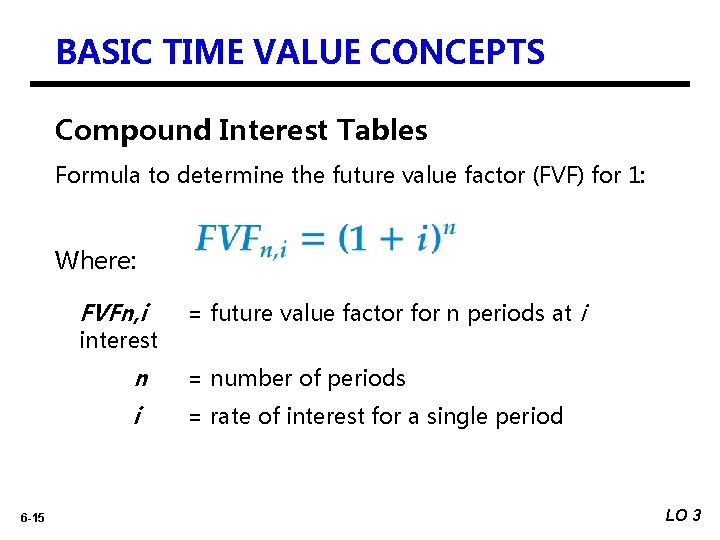 BASIC TIME VALUE CONCEPTS

Compound Interest Tables

Formula to determine the future value factor (FVF) for 1:

$FVF_{n,i} = (1 + i)^n$

Where:

FVFn,i = future value factor for n periods at i interest

n = number of periods

i = rate of interest for a single period

6-15

LO 3